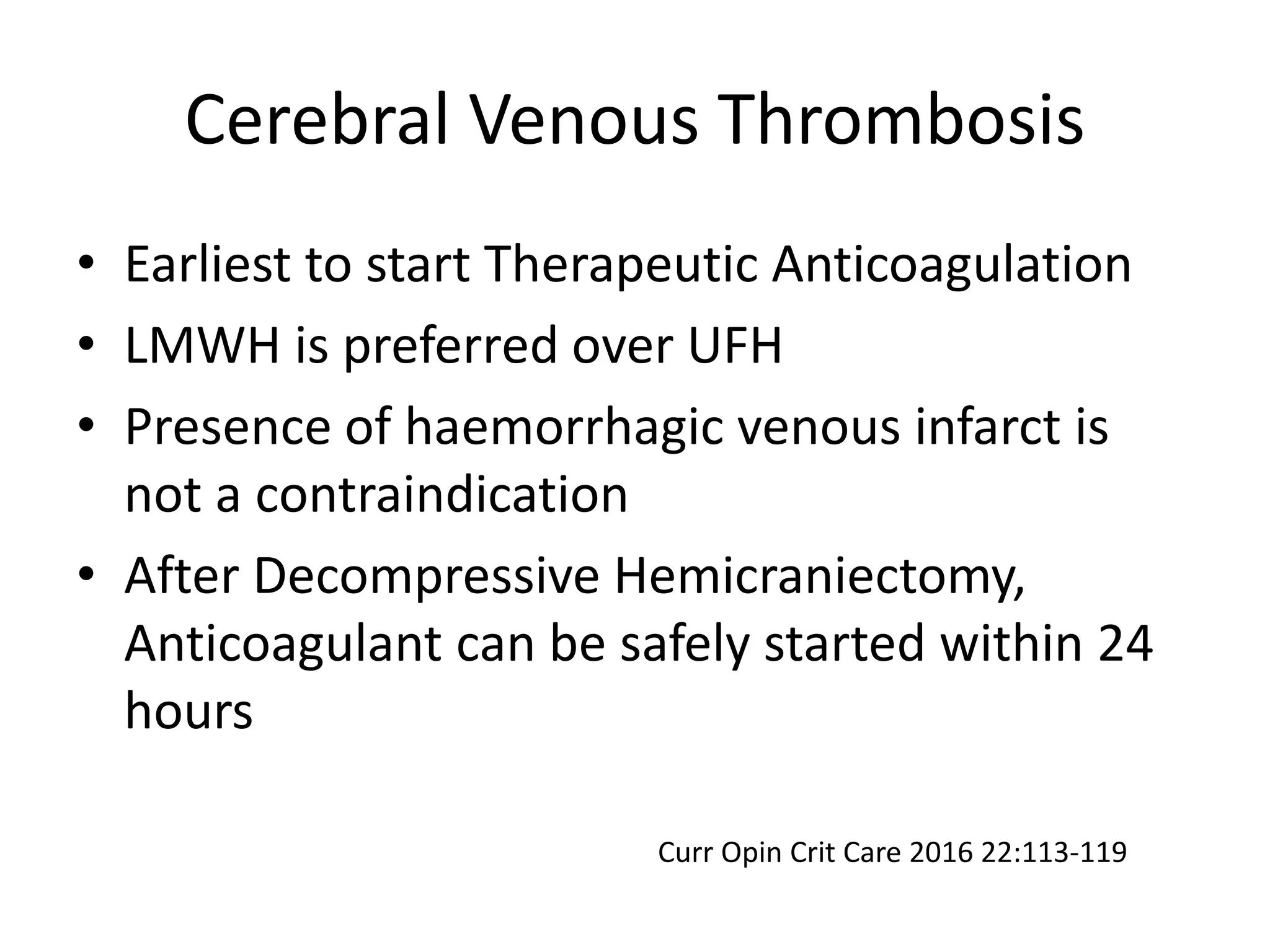 Cerebral Venous Thrombosis

• Earliest to start Therapeutic Anticoagulation
• LMWH is preferred over UFH
• Presence of haemorrhagic venous infarct is not a contraindication
• After Decompressive Hemicraniectomy, Anticoagulant can be safely started within 24 hours

Curr Opin Crit Care 2016 22:113-119